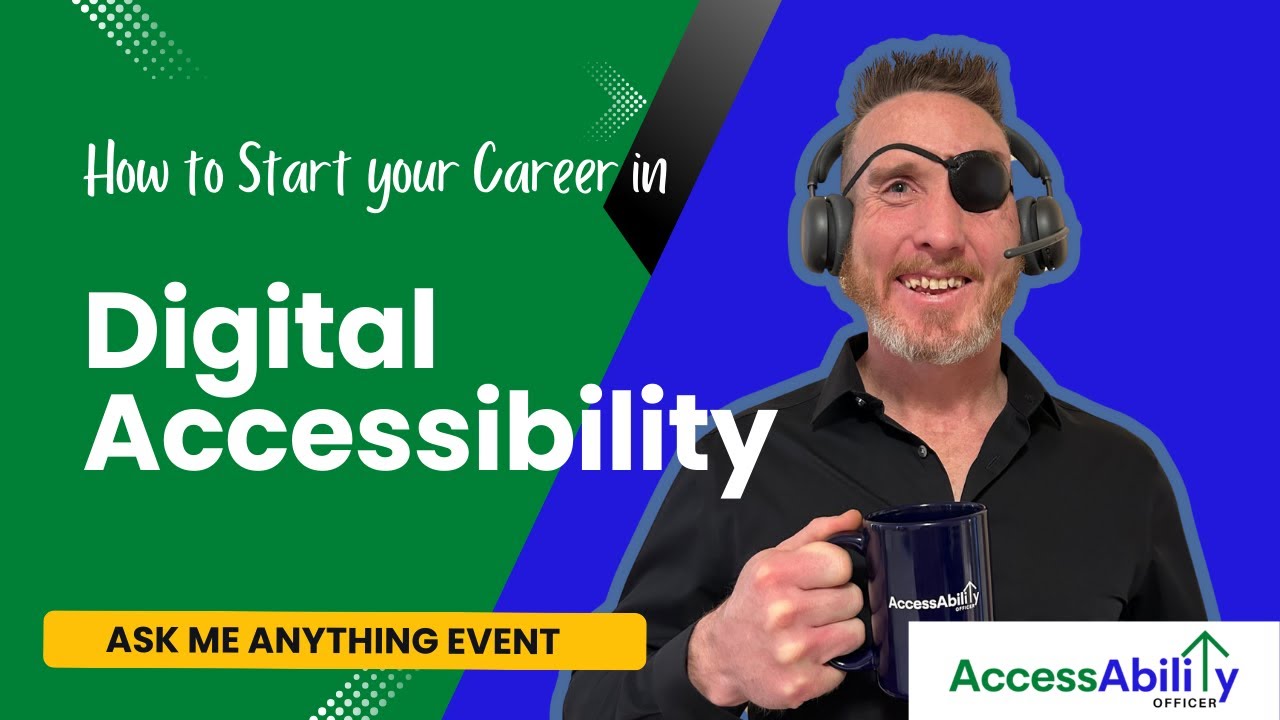 How to Start your Career in

Digital Accessibility

ASK ME ANYTHING EVENT

AccessAbility OFFICER

AccessAbility OFFICER